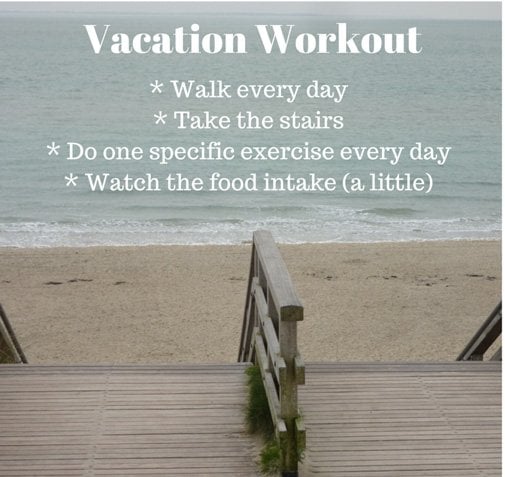 Vacation Workout

* Walk every day
* Take the stairs
* Do one specific exercise every day
* Watch the food intake (a little)